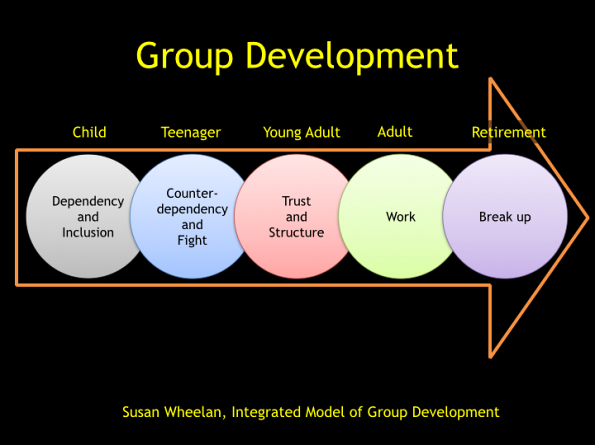 Group Development

Child

Teenager

Young Adult

Adult

Retirement

Dependency and Inclusion

Counter-dependency and Fight

Trust and Structure

Work

Break up

Susan Wheelan, Integrated Model of Group Development